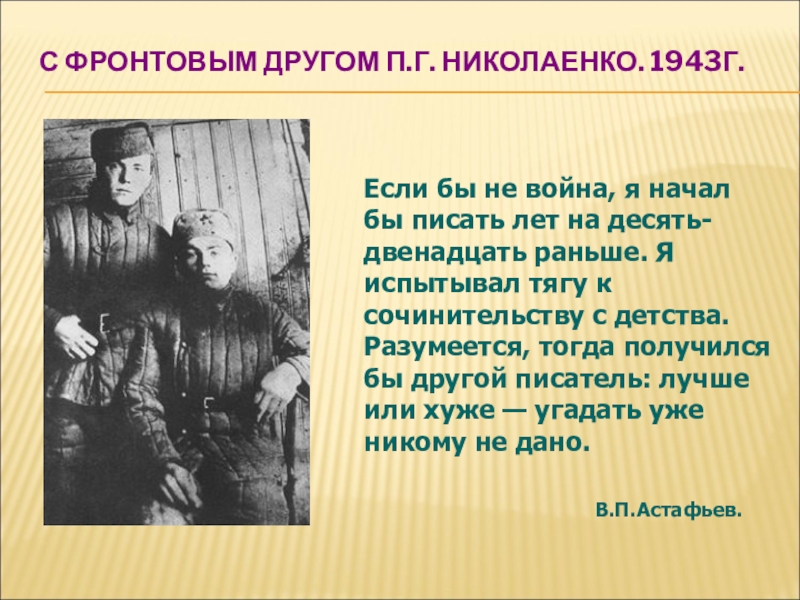 С ФРОНТОВЫМ ДРУГОМ П.Г. НИКОЛАЕНКО. 1943Г.

Если бы не война, я начал бы писать лет на десять-двенадцать раньше. Я испытывал тягу к сочинительству с детства. Разумеется, тогда получился бы другой писатель: лучше или хуже — угадать уже никому не дано.

В.П.Астафьев.